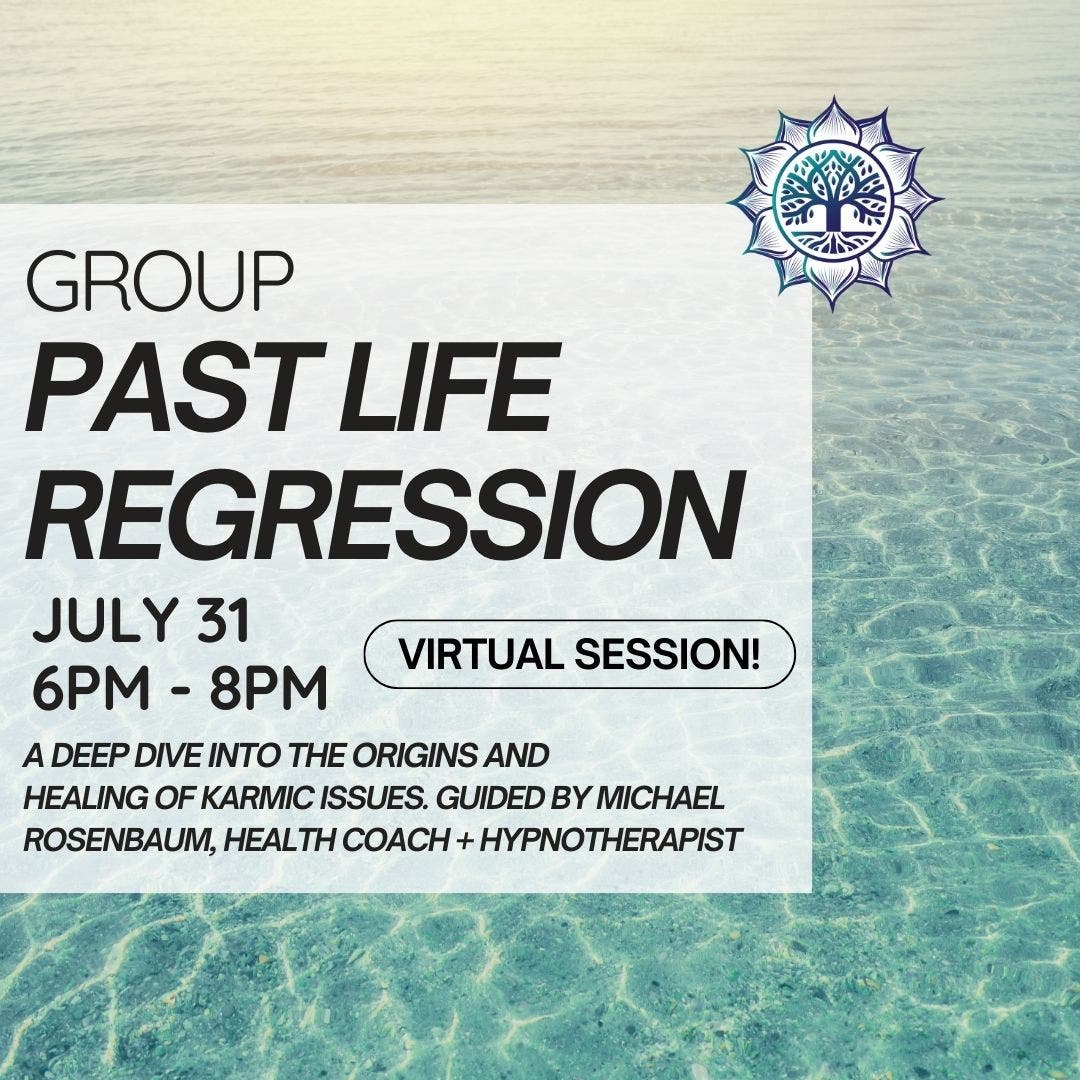 GROUP
PAST LIFE REGRESSION

JULY 31
6PM - 8PM

VIRTUAL SESSION!

A DEEP DIVE INTO THE ORIGINS AND HEALING OF KARMIC ISSUES. GUIDED BY MICHAEL ROSENBAUM, HEALTH COACH + HYPNOTHERAPIST